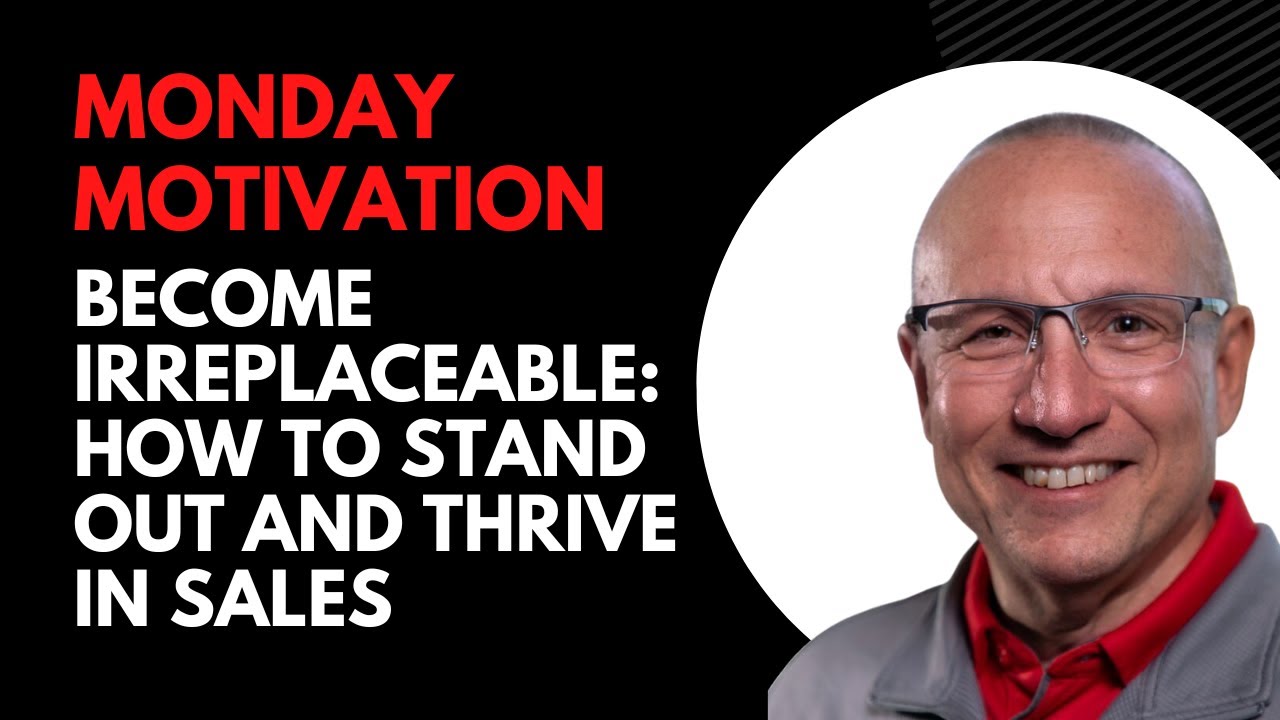 MONDAY MOTIVATION

BECOME IRREPLACEABLE: HOW TO STAND OUT AND THRIVE IN SALES